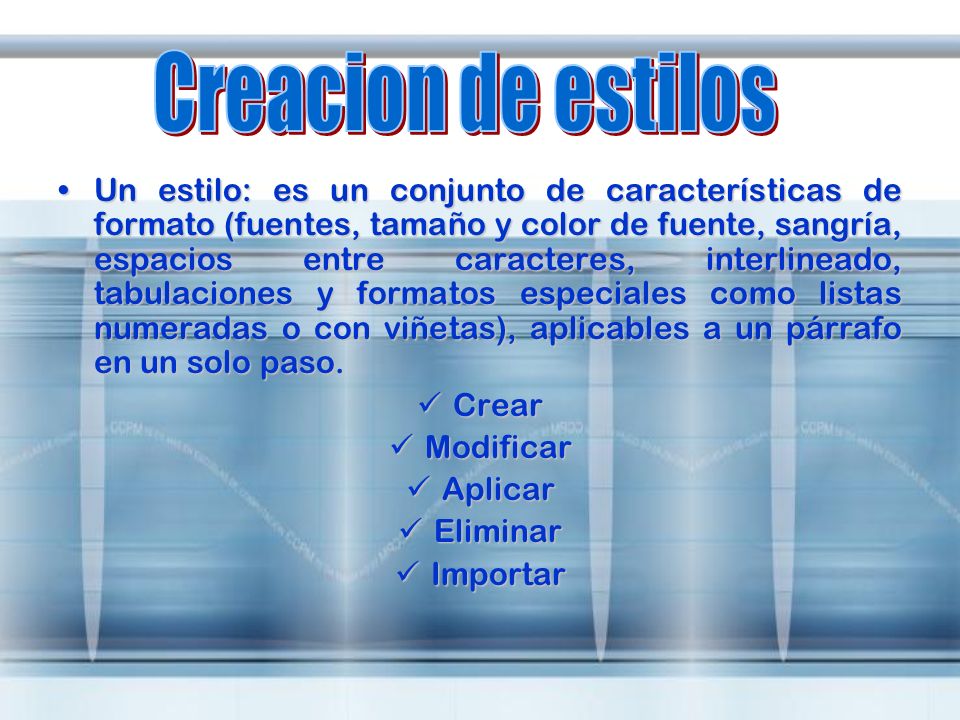 Creacion de estilos

• Un estilo: es un conjunto de características de formato (fuentes, tamaño y color de fuente, sangría, espacios entre caracteres, interlineado, tabulaciones y formatos especiales como listas numeradas o con viñetas), aplicables a un párrafo en un solo paso.

✓ Crear
✓ Modificar
✓ Aplicar
✓ Eliminar
✓ Importar